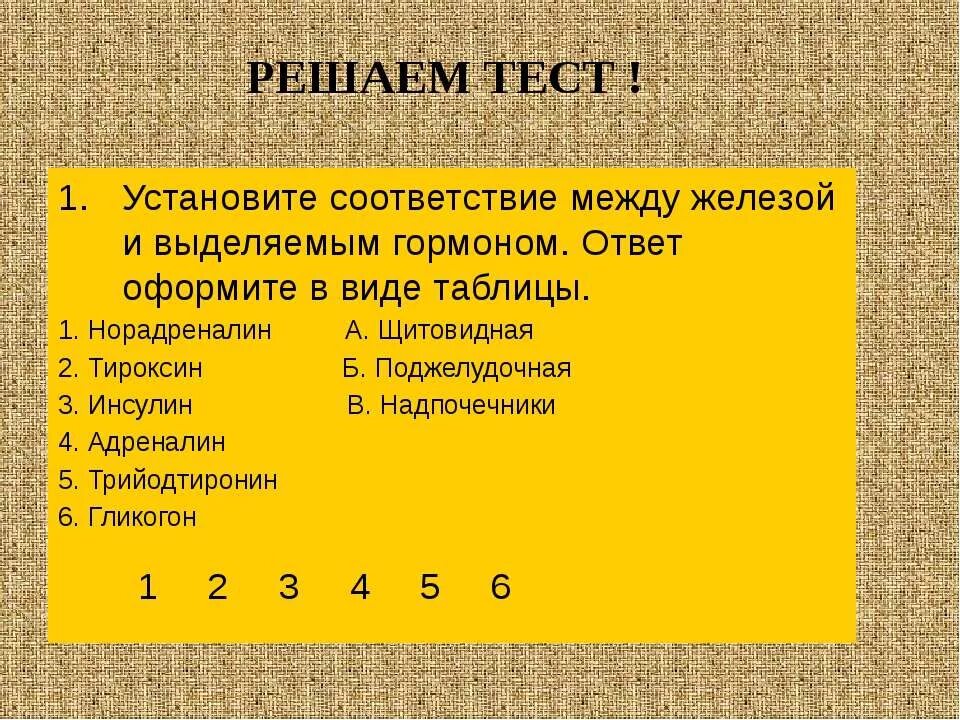 РЕШАЕМ ТЕСТ !

1. Установите соответствие между железой и выделяемым гормоном. Ответ оформите в виде таблицы.

1. Норадреналин А. Щитовидная
2. Тироксин Б. Поджелудочная
3. Инсулин В. Надпочечники
4. Адреналин
5. Трийодтиронин
6. Гликогон

1 2 3 4 5 6